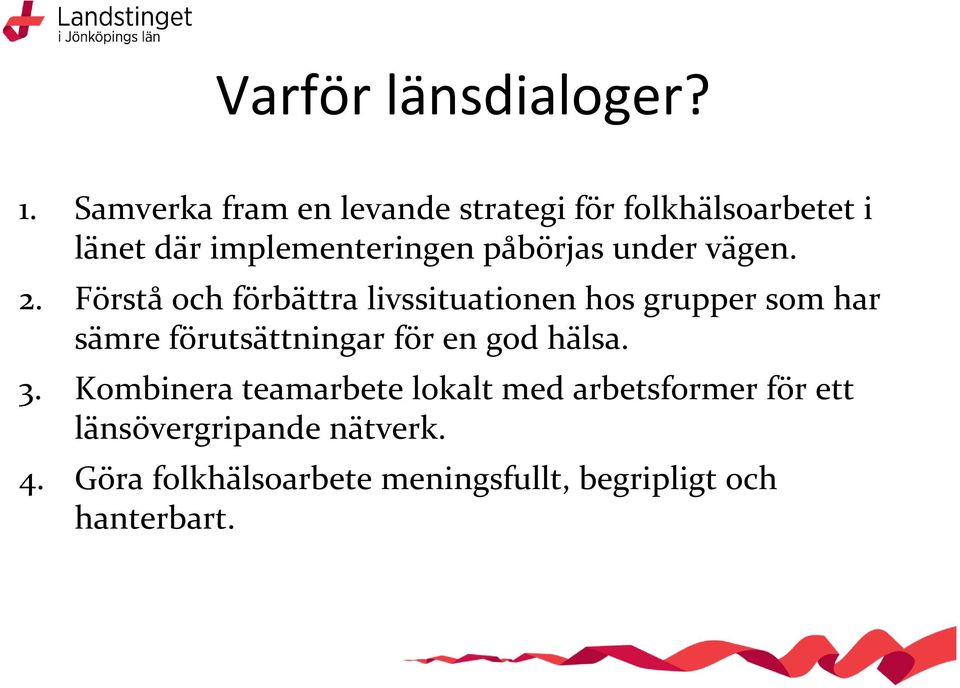 Landstinget
i Jönköpings län

Varför länsdialoger?

1. Samverka fram en levande strategi för folkhälsoarbetet i länet där implementeringen påbörjas under vägen.

2. Förstå och förbättra livssituationen hos grupper som har sämre förutsättningar för en god hälsa.

3. Kombinera teamarbete lokalt med arbetsformer för ett länsövergripande nätverk.

4. Göra folkhälsoarbete meningsfullt, begripligt och hanterbart.